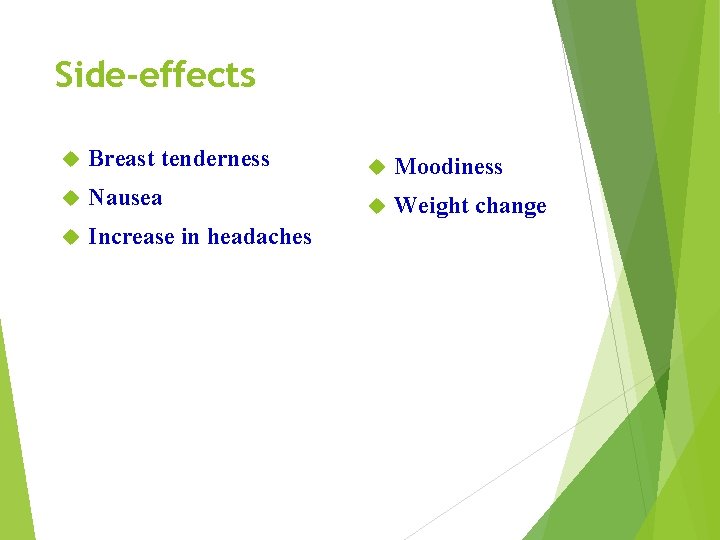 Side-effects

Breast tenderness

Nausea

Increase in headaches

Moodiness

Weight change